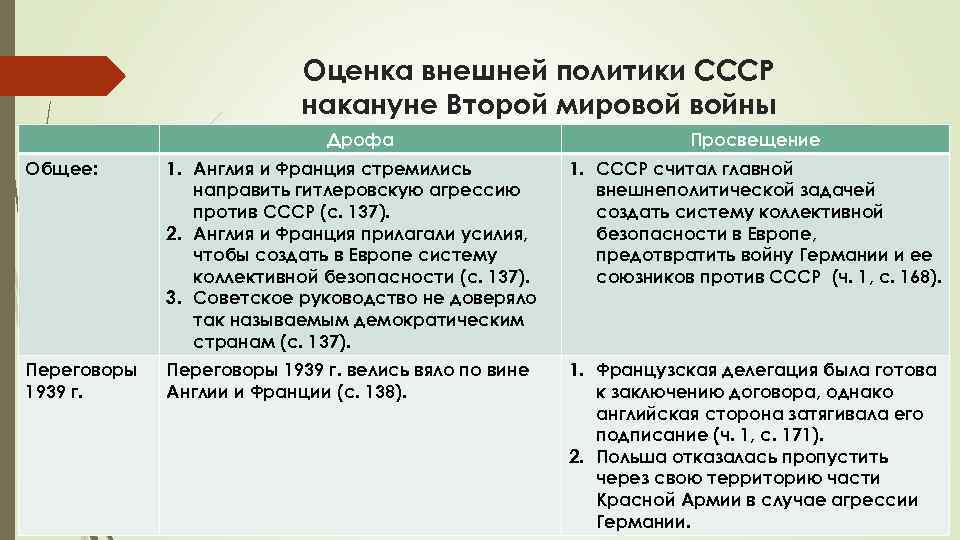 Оценка внешней политики СССР накануне Второй мировой войны

| | Дрофа | Просвещение |
|---|---|---|
| Общее: | 1. Англия и Франция стремились направить гитлеровскую агрессию против СССР (с. 137). 2. Англия и Франция прилагали усилия, чтобы создать в Европе систему коллективной безопасности (с. 137). 3. Советское руководство не доверяло так называемым демократическим странам (с. 137). | 1. СССР считал главной внешнеполитической задачей создать систему коллективной безопасности в Европе, предотвратить войну Германии и ее союзников против СССР (ч. 1, с. 168). |
| Переговоры 1939 г. | Переговоры 1939 г. велись вяло по вине Англии и Франции (с. 138). | 1. Французская делегация была готова к заключению договора, однако английская сторона затягивала его подписание (ч. 1, с. 171). 2. Польша отказалась пропустить через свою территорию части Красной Армии в случае агрессии Германии. |